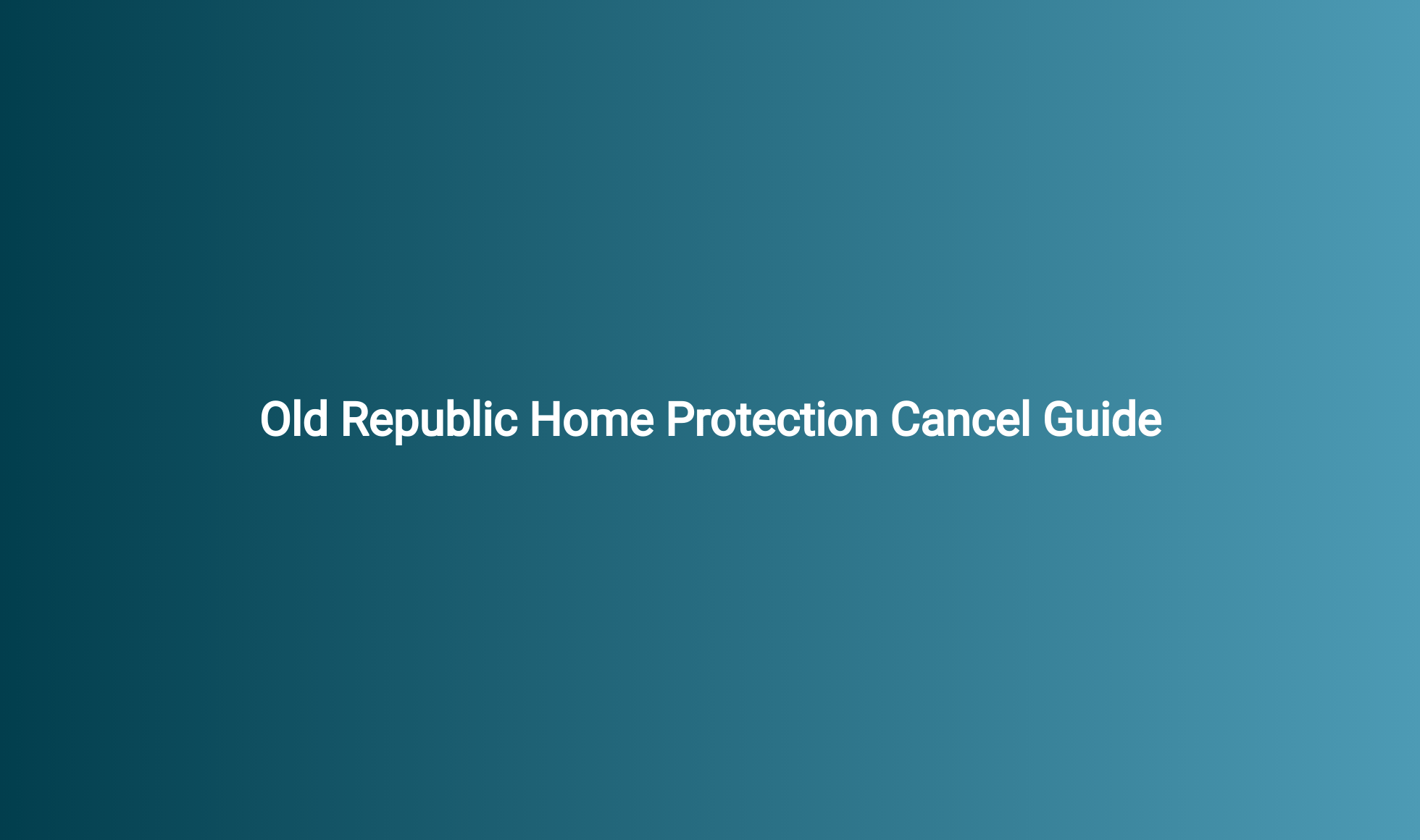 Old Republic Home Protection Cancel Guide